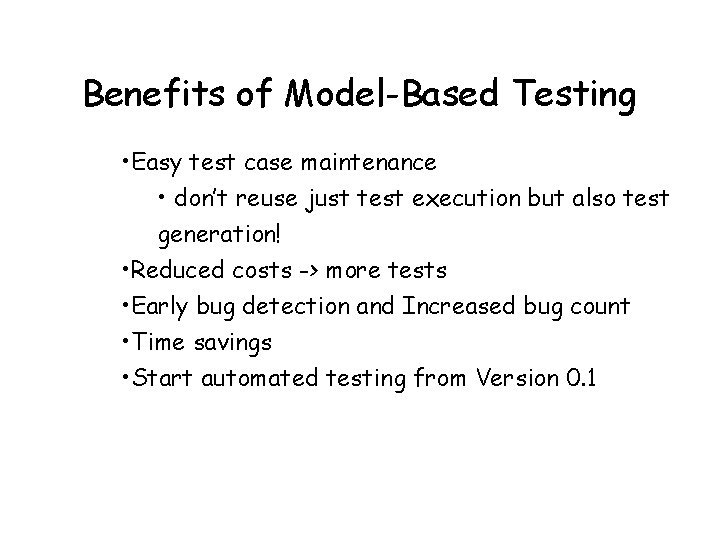 Benefits of Model-Based Testing

•Easy test case maintenance

• don't reuse just test execution but also test generation!

•Reduced costs -> more tests

•Early bug detection and Increased bug count

•Time savings

•Start automated testing from Version 0.1